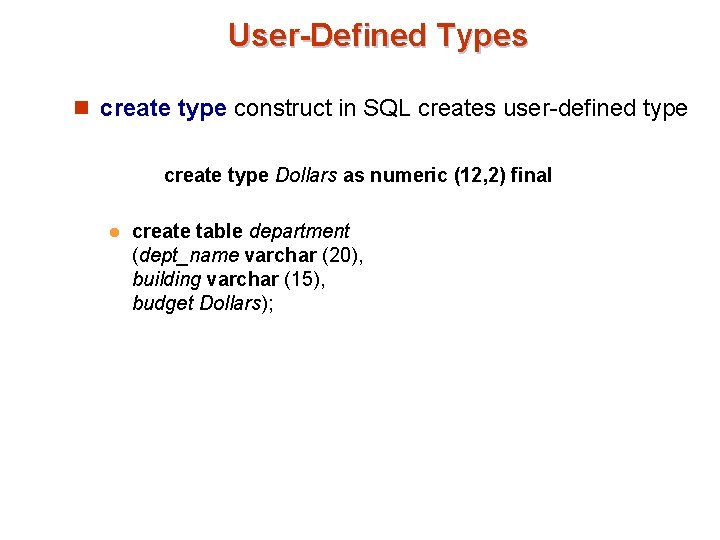 User-Defined Types

create type construct in SQL creates user-defined type

create type Dollars as numeric (12,2) final

create table department
(dept_name varchar (20),
building varchar (15),
budget Dollars);